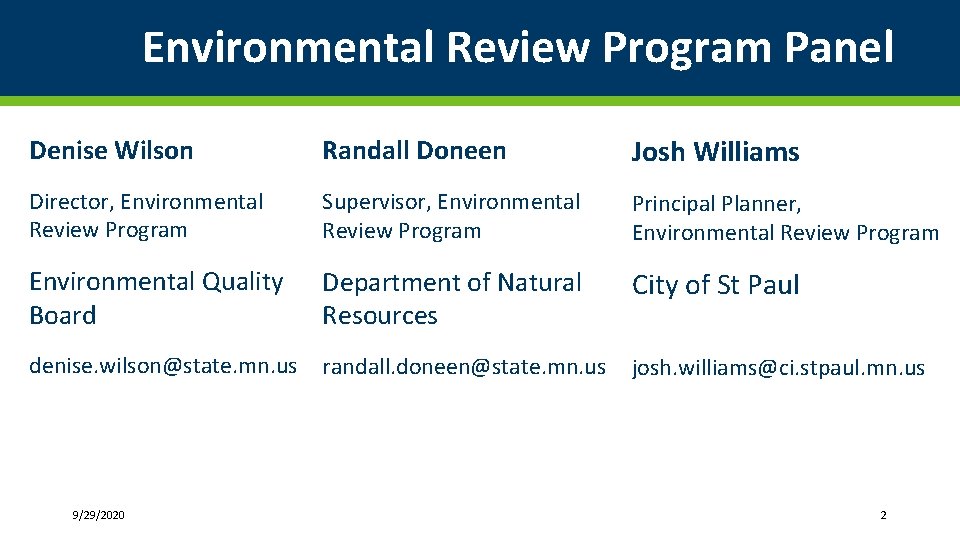 Environmental Review Program Panel

Denise Wilson

Director, Environmental Review Program

Environmental Quality Board

denise.wilson@state.mn.us

Randall Doneen

Supervisor, Environmental Review Program

Department of Natural Resources

randall.doneen@state.mn.us

Josh Williams

Principal Planner, Environmental Review Program

City of St Paul

josh.williams@ci.stpaul.mn.us

9/29/2020

2